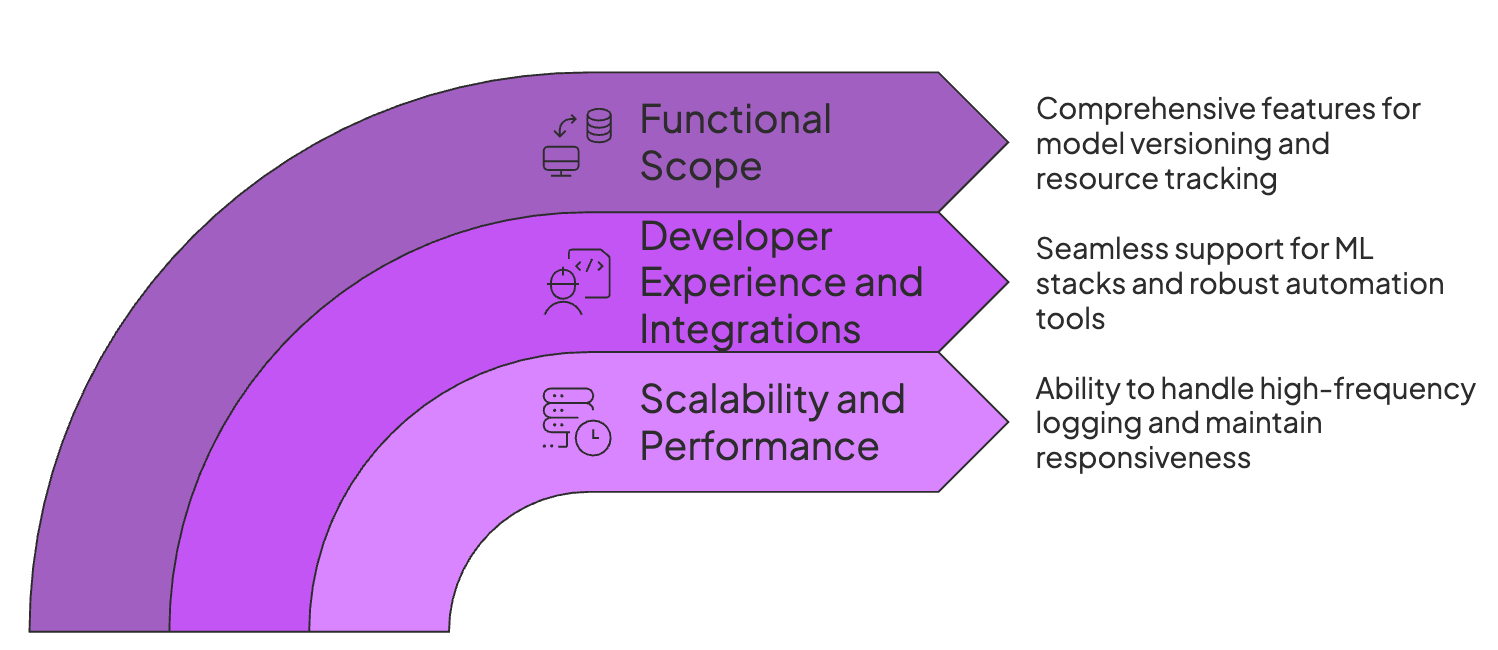 Functional Scope

Comprehensive features for model versioning and resource tracking

Developer Experience and Integrations

Seamless support for ML stacks and robust automation tools

Scalability and Performance

Ability to handle high-frequency logging and maintain responsiveness